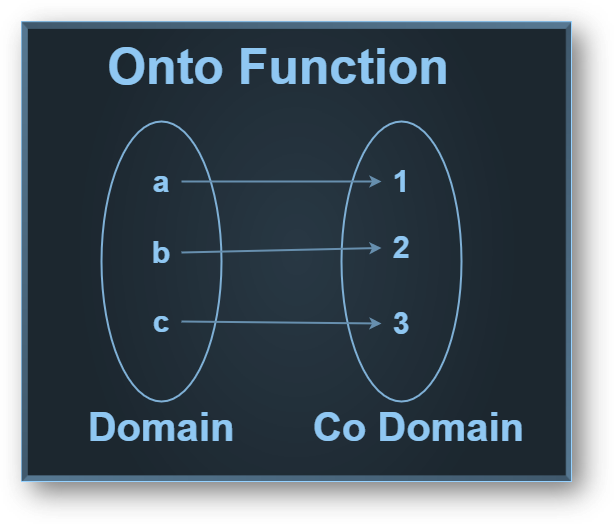 Onto Function

a
b
c

1
2
3

Domain

Co Domain